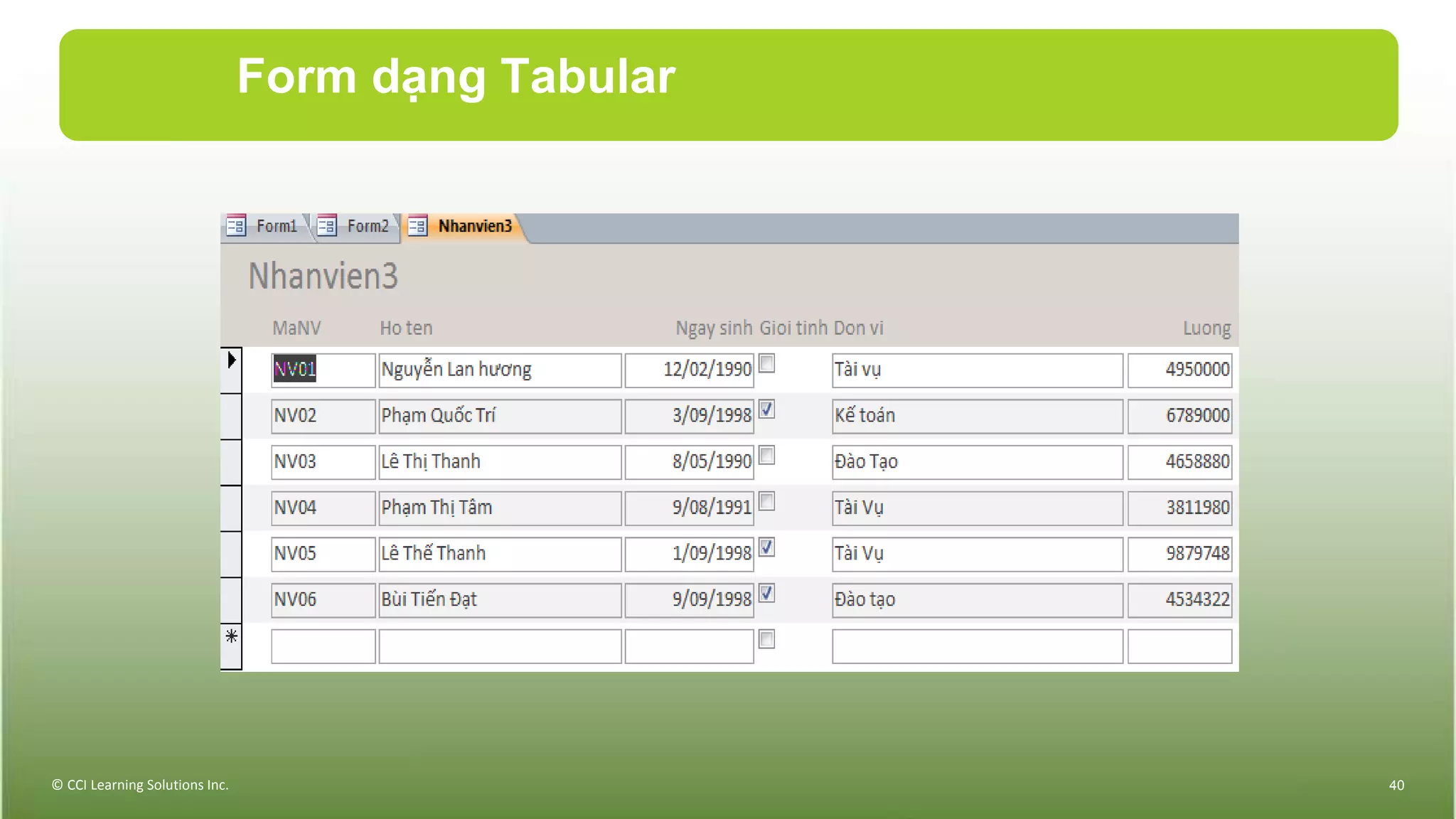 Form dạng Tabular

Form1 Form2 Nhanvien3

Nhanvien3

| MaNV | Ho ten | Ngay sinh | Gioi tinh | Don vi | Luong |
|---|---|---|---|---|---|
| NV01 | Nguyễn Lan hương | 12/02/1990 | ☐ | Tài vụ | 4950000 |
| NV02 | Phạm Quốc Trí | 3/09/1998 | ☑ | Kế toán | 6789000 |
| NV03 | Lê Thị Thanh | 8/05/1990 | ☐ | Đào Tạo | 4658880 |
| NV04 | Phạm Thị Tâm | 9/08/1991 | ☐ | Tài Vụ | 3811980 |
| NV05 | Lê Thế Thanh | 1/09/1998 | ☑ | Tài Vụ | 9879748 |
| NV06 | Bùi Tiến Đạt | 9/09/1998 | ☑ | Đào tạo | 4534322 |
| | | | ☐ | | |

© CCI Learning Solutions Inc.

40